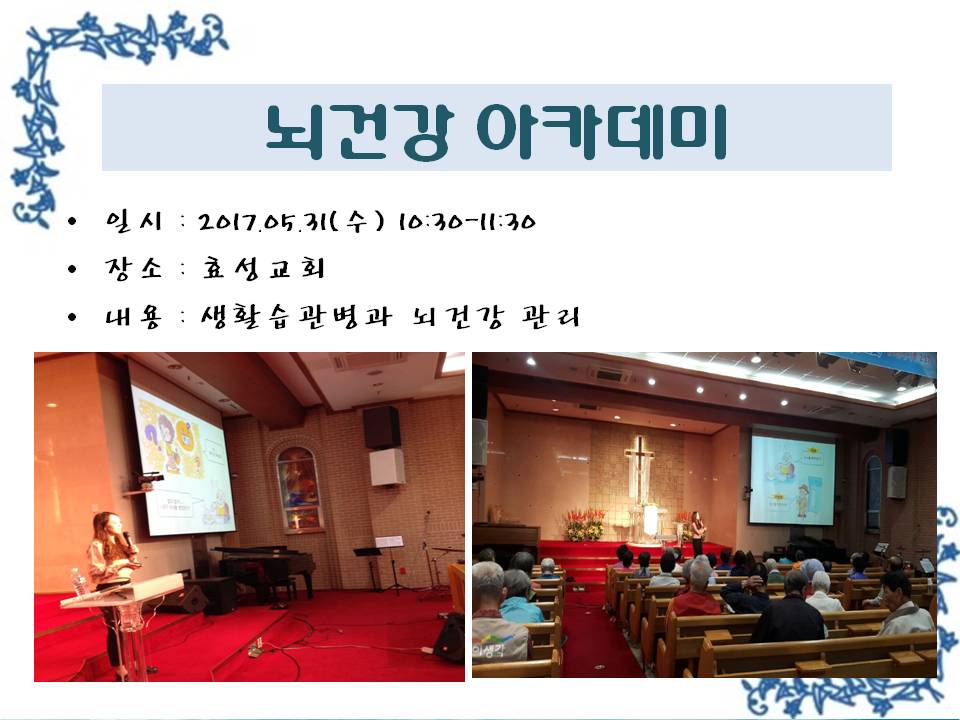 뇌건강 아카데미

• 일시 : 2017.05.31(수) 10:30-11:30
• 장소 : 효성교회
• 내용 : 생활습관병과 뇌건강 관리